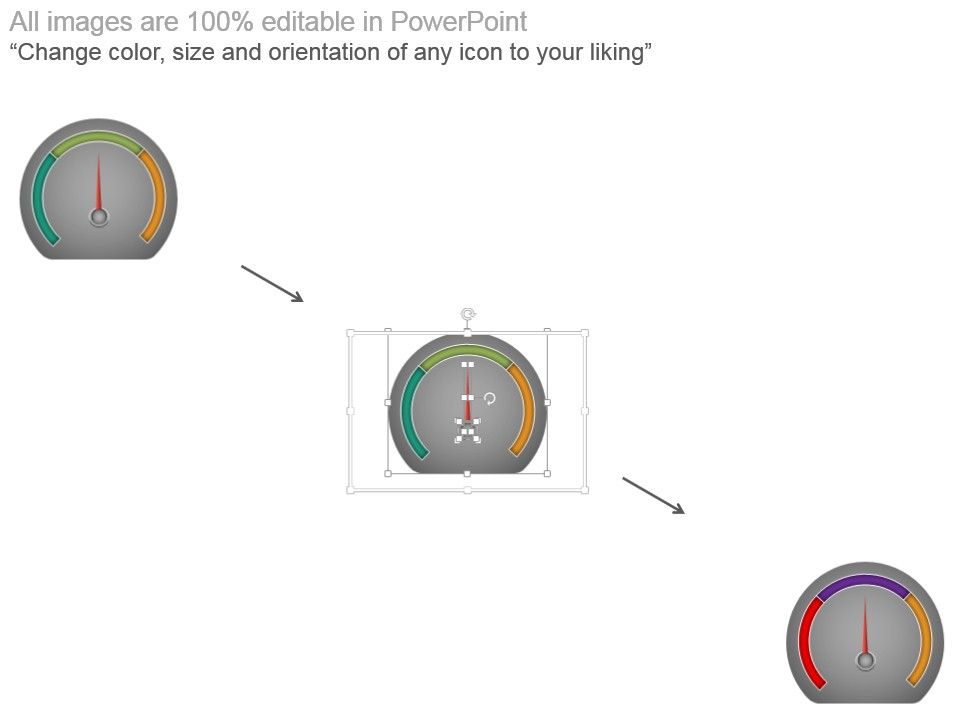 All images are 100% editable in PowerPoint
“Change color, size and orientation of any icon to your liking”